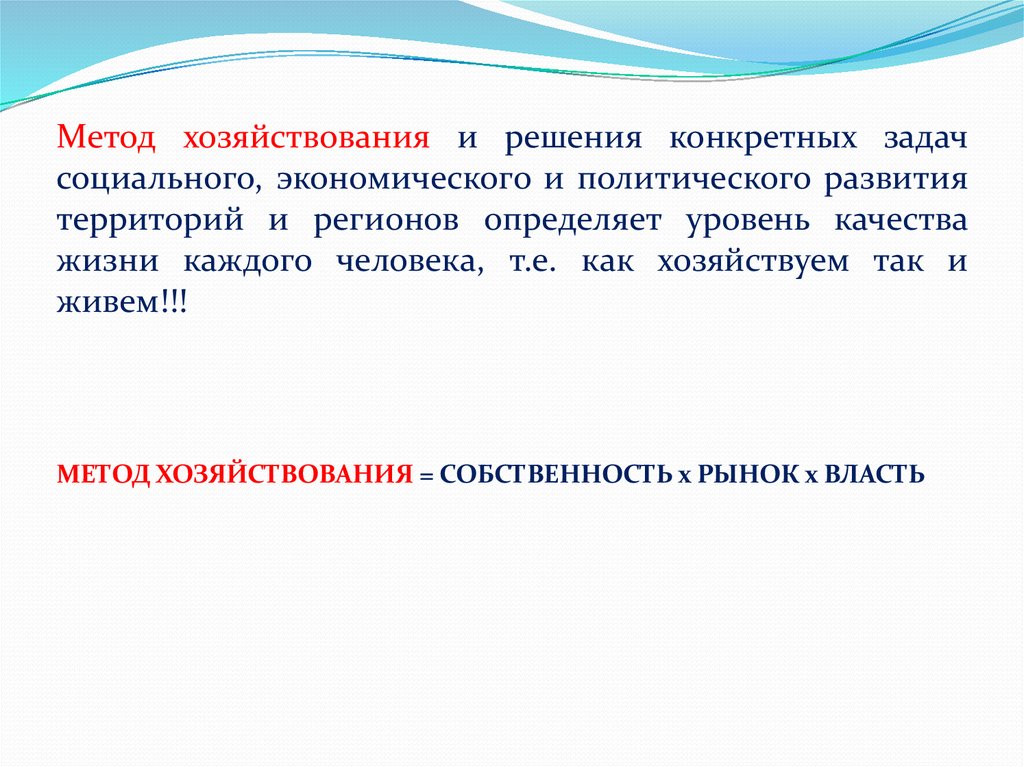 Метод хозяйствования и решения конкретных задач социального, экономического и политического развития территорий и регионов определяет уровень качества жизни каждого человека, т.е. как хозяйствуем так и живем!!!

МЕТОД ХОЗЯЙСТВОВАНИЯ = СОБСТВЕННОСТЬ х РЫНОК х ВЛАСТЬ